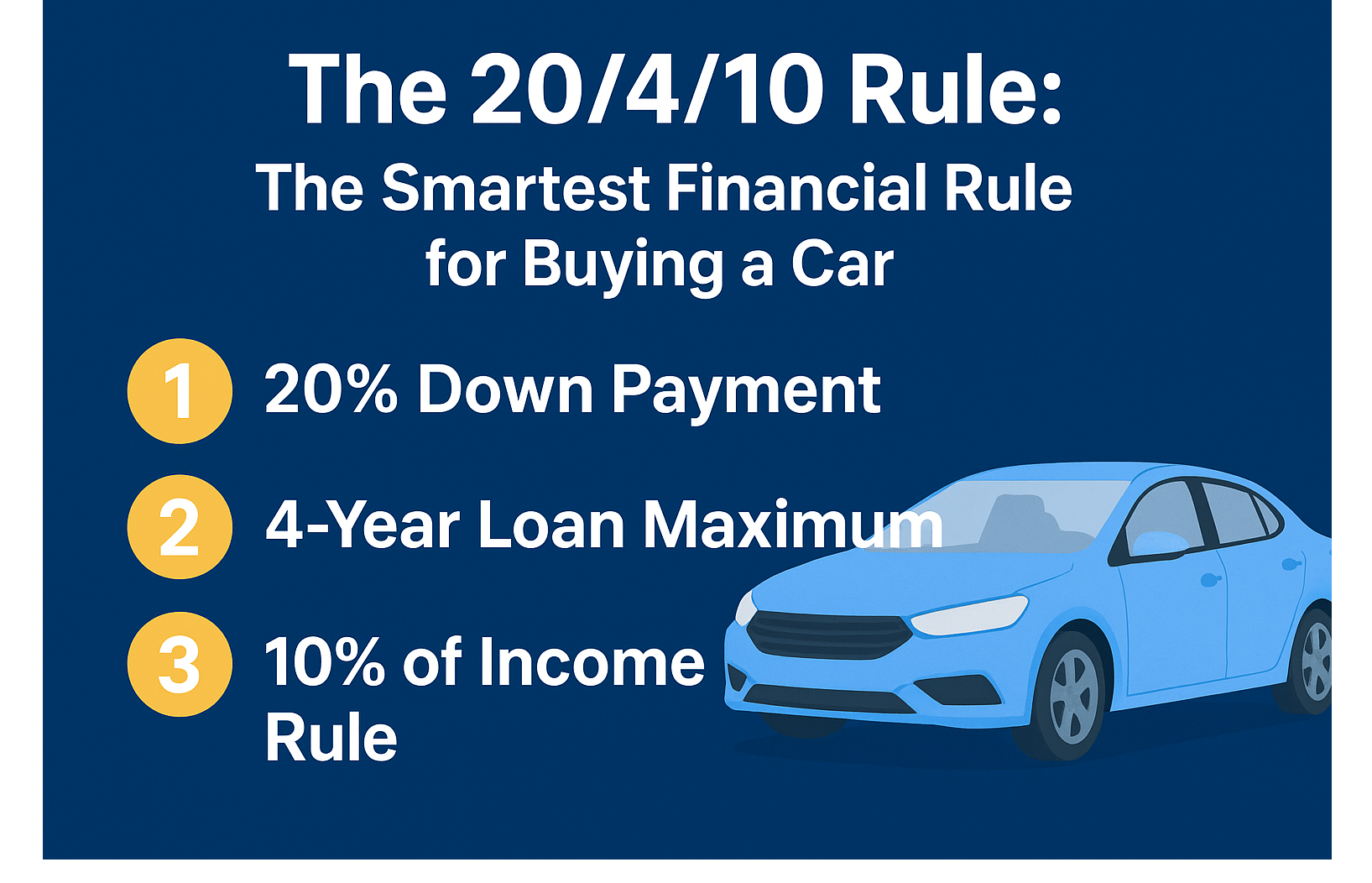 The 20/4/10 Rule:
The Smartest Financial Rule for Buying a Car

1 20% Down Payment

2 4-Year Loan Maximum

3 10% of Income Rule